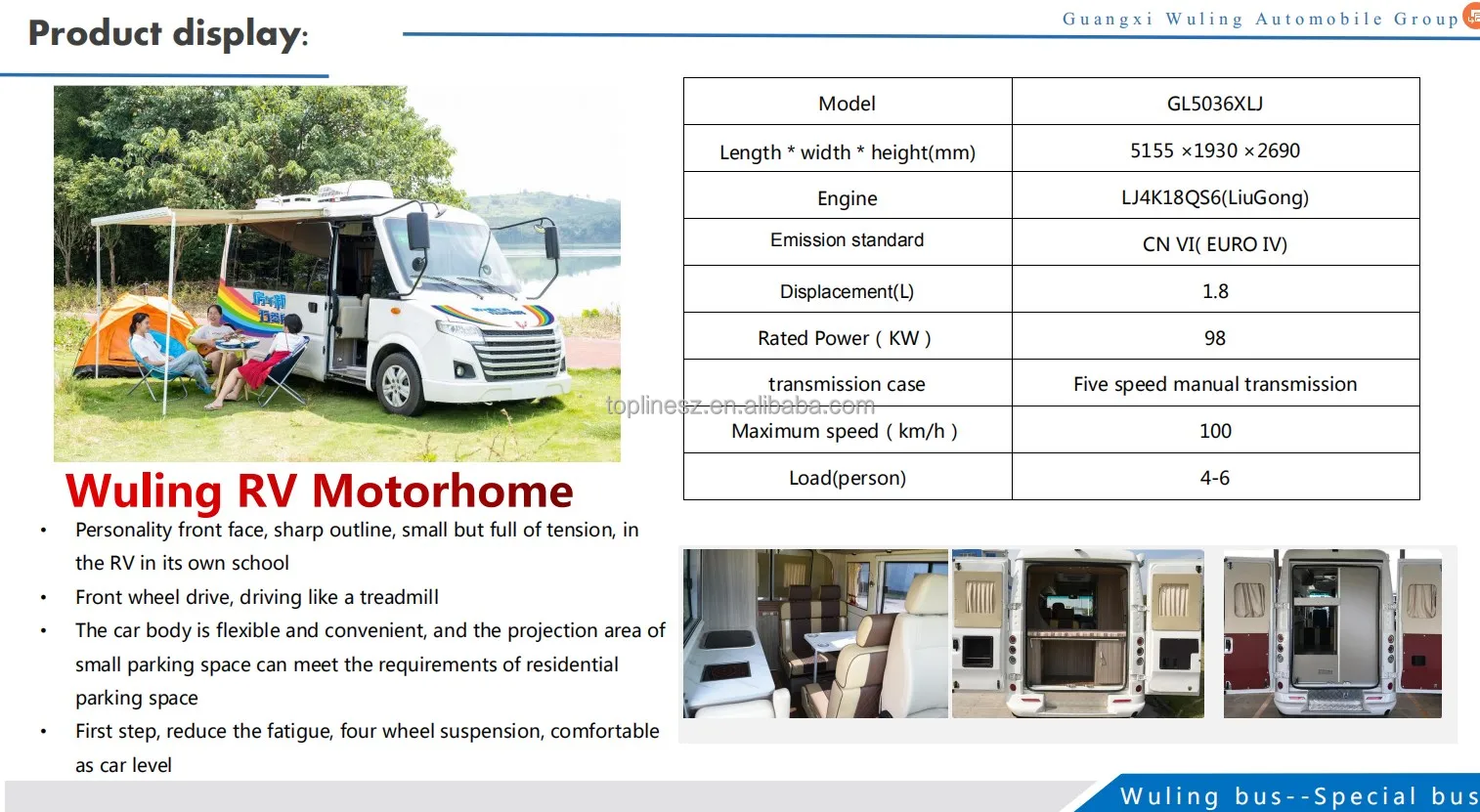 Product display:

Guangxi Wuling Automobile Group

| Model | GL5036XLJ |
|---|---|
| Length * width * height(mm) | 5155 ×1930 ×2690 |
| Engine | LJ4K18QS6(LiuGong) |
| Emission standard | CN VI( EURO IV) |
| Displacement(L) | 1.8 |
| Rated Power ( KW ) | 98 |
| transmission case | Five speed manual transmission |
| Maximum speed ( km/h ) | 100 |
| Load(person) | 4-6 |

toplinesz.en.alibaba.com

Wuling RV Motorhome

• Personality front face, sharp outline, small but full of tension, in the RV in its own school
• Front wheel drive, driving like a treadmill
• The car body is flexible and convenient, and the projection area of small parking space can meet the requirements of residential parking space
• First step, reduce the fatigue, four wheel suspension, comfortable as car level

Wuling bus--Special bus